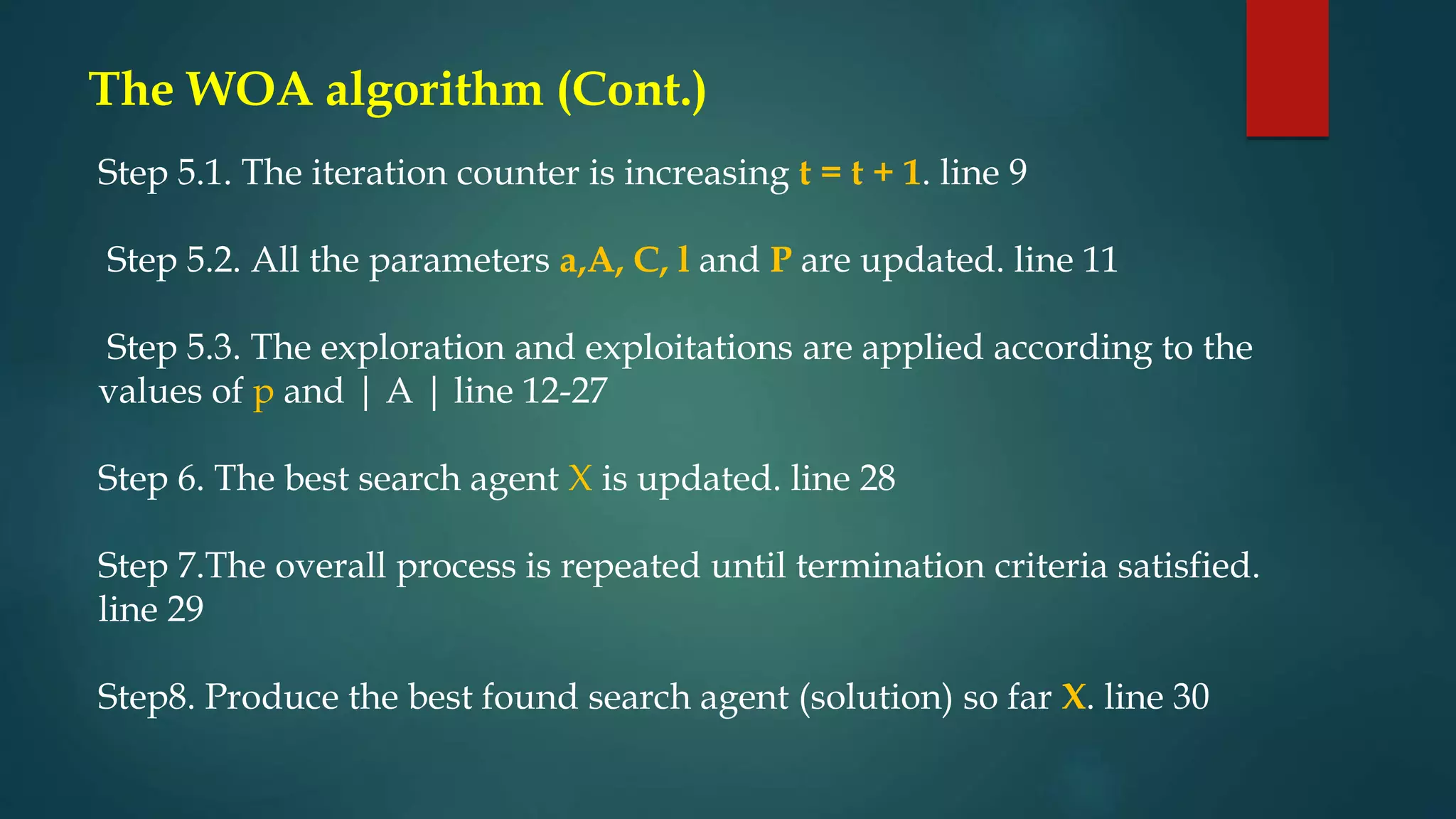 The WOA algorithm (Cont.)

Step 5.1. The iteration counter is increasing t = t + 1. line 9

Step 5.2. All the parameters a,A, C, l and P are updated. line 11

Step 5.3. The exploration and exploitations are applied according to the values of p and | A | line 12-27

Step 6. The best search agent X is updated. line 28

Step 7.The overall process is repeated until termination criteria satisfied. line 29

Step8. Produce the best found search agent (solution) so far X. line 30